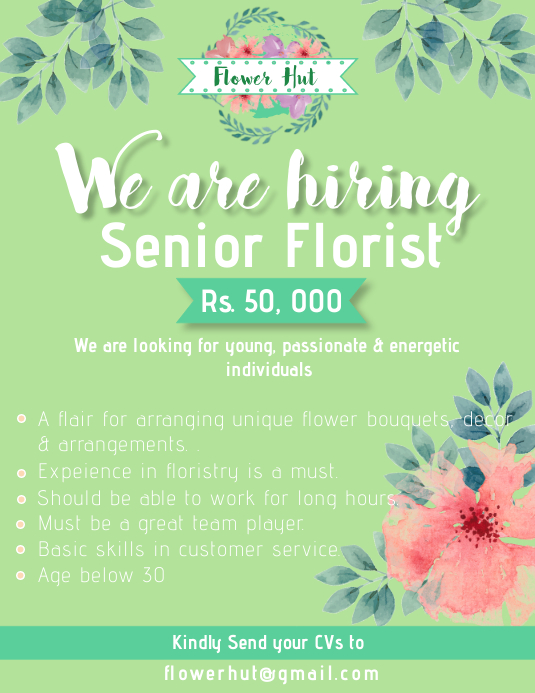 Flower Hut

We are hiring
Senior Florist

Rs. 50, 000

We are looking for young, passionate & energetic individuals

- A flair for arranging unique flower bouquets, decor & arrangements. .
- Expeience in floristry is a must.
- Should be able to work for long hours.
- Must be a great team player.
- Basic skills in customer service.
- Age below 30

Kindly Send your CVs to

flowerhut@gmail.com